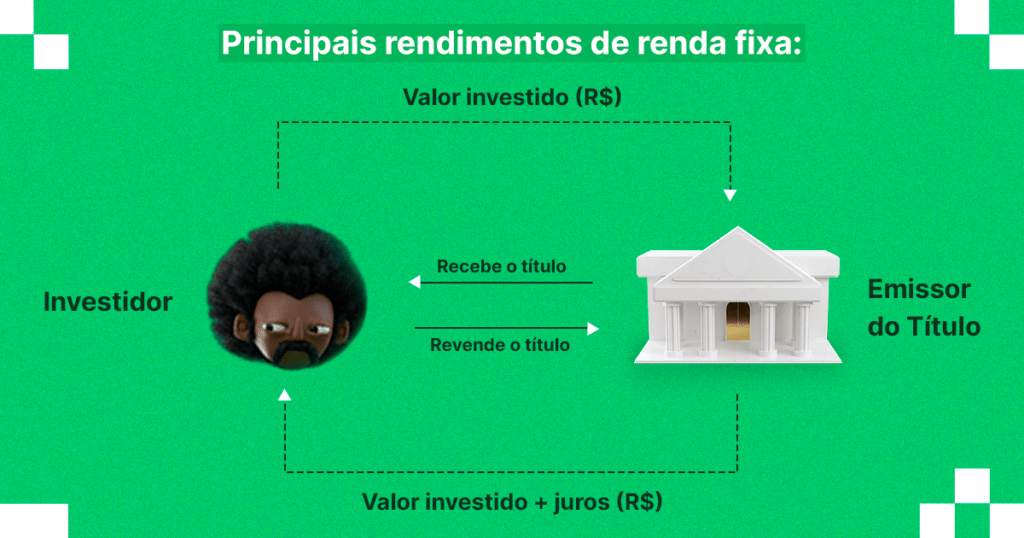 Principais rendimentos de renda fixa:

Valor investido (R$)

Investidor

Recebe o título

Revende o título

Emissor do Título

Valor investido + juros (R$)